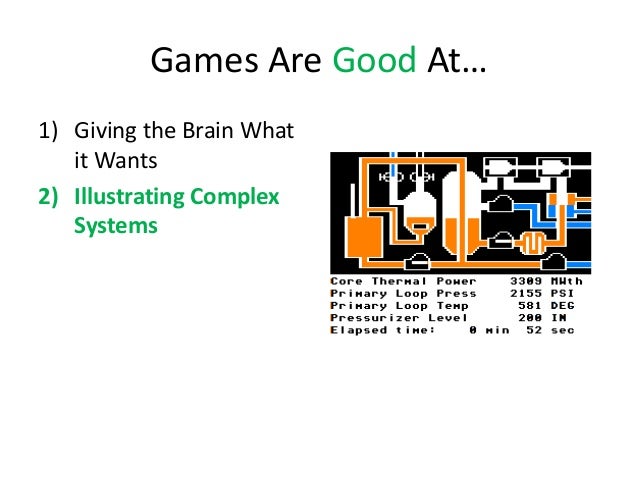 Games Are Good At…

1) Giving the Brain What it Wants
2) Illustrating Complex Systems

Core Thermal Power 3309 MWth
Primary Loop Press 2155 PSI
Primary Loop Temp 581 DEG
Pressurizer Level 200 IN
Elapsed time: 0 min 52 sec